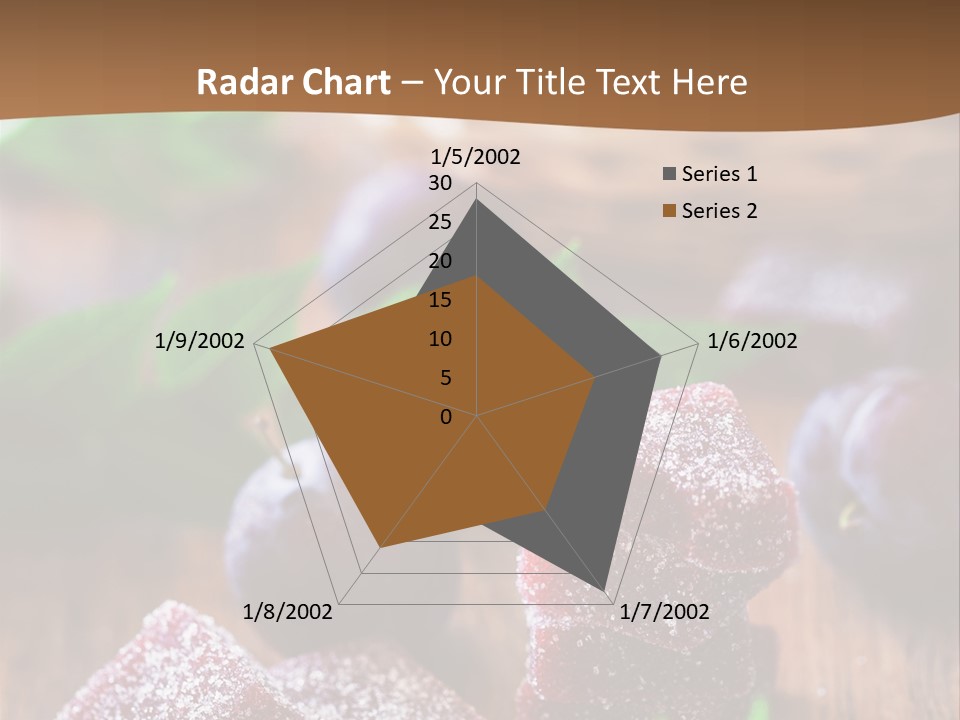 Radar Chart – Your Title Text Here

1/5/2002
30
25
20
15
10
5
0
1/6/2002
1/7/2002
1/8/2002
1/9/2002

Series 1
Series 2